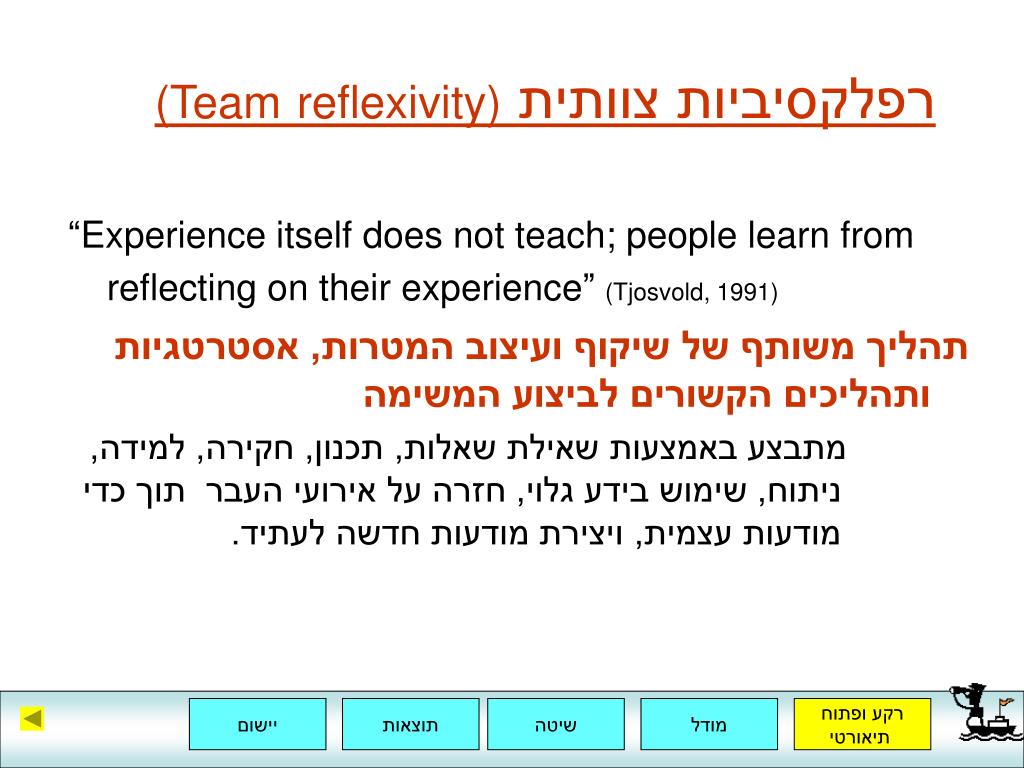 רפלקסיביות צוותית (Team reflexivity)

“Experience itself does not teach; people learn from reflecting on their experience” (Tjosvold, 1991)

תהליך משותף של שיקוף ועיצוב המטרות, אסטרטגיות ותהליכים הקשורים לביצוע המשימה

מתבצע באמצעות שאילת שאלות, תכנון, חקירה, למידה, ניתוח, שימוש בידע גלוי, חזרה על אירועי העבר תוך כדי מודעות עצמית, ויצירת מודעות חדשה לעתיד.

רקע ופתוח תיאורטי

מודל

שיטה

תוצאות

יישום